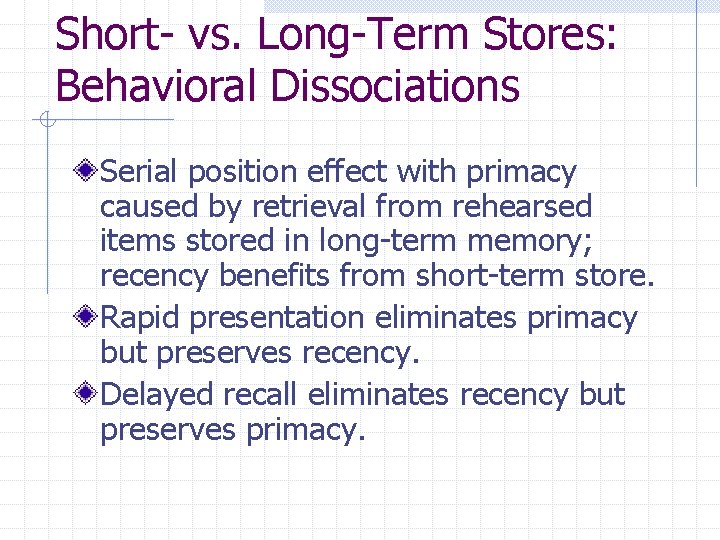 Short- vs. Long-Term Stores: Behavioral Dissociations

Serial position effect with primacy caused by retrieval from rehearsed items stored in long-term memory; recency benefits from short-term store.

Rapid presentation eliminates primacy but preserves recency.

Delayed recall eliminates recency but preserves primacy.